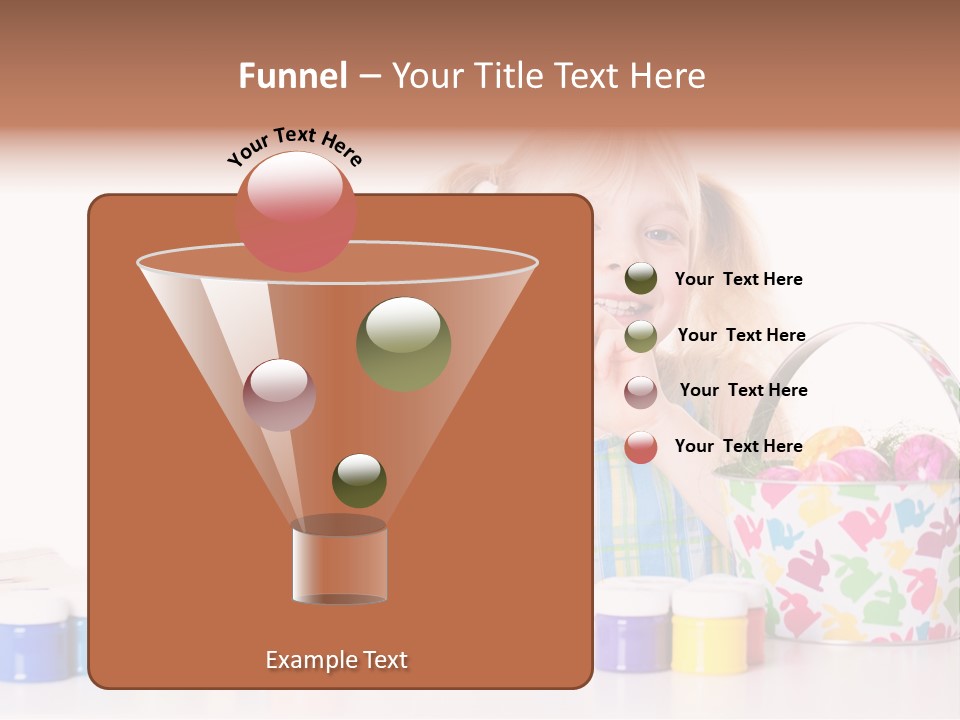 Funnel – Your Title Text Here

Your Text Here

Your Text Here

Your Text Here

Your Text Here

Your Text Here

Example Text